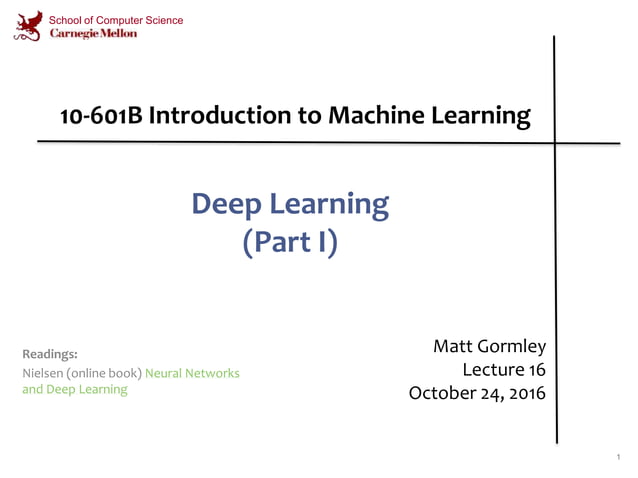 School of Computer Science
Carnegie Mellon

10-601B Introduction to Machine Learning

Deep Learning
(Part I)

Readings:
Nielsen (online book) Neural Networks and Deep Learning

Matt Gormley
Lecture 16
October 24, 2016

1